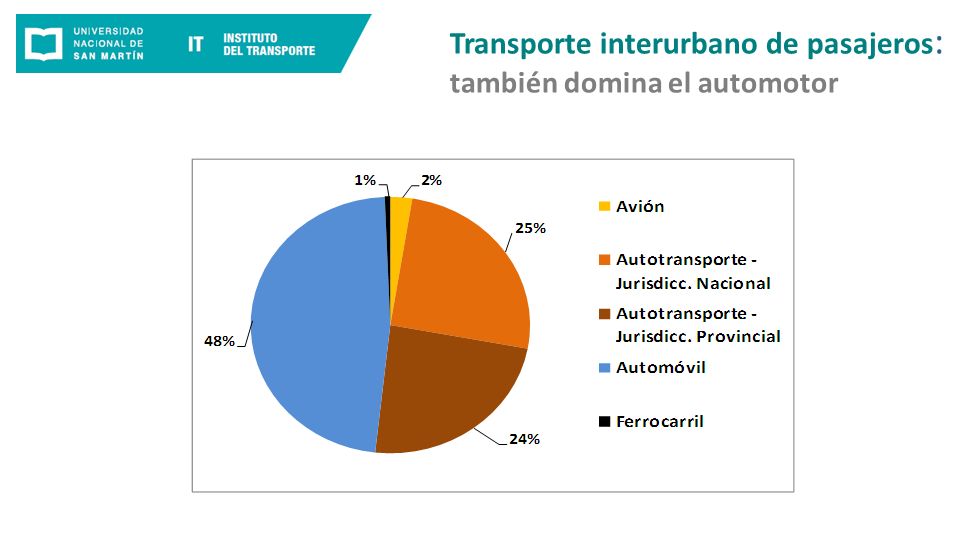 UNIVERSIDAD NACIONAL DE SAN MARTÍN

IT INSTITUTO DEL TRANSPORTE

Transporte interurbano de pasajeros: también domina el automotor

1%
2%
25%
24%
48%

Avión
Autotransporte - Jurisdicc. Nacional
Autotransporte - Jurisdicc. Provincial
Automóvil
Ferrocarril